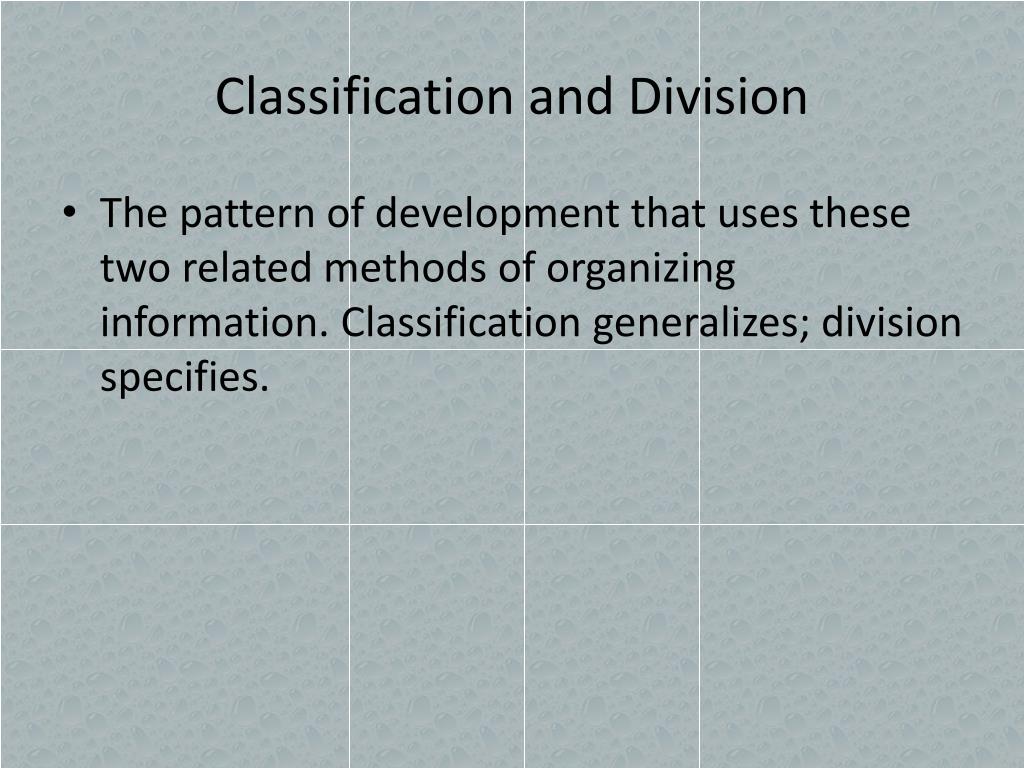 Classification and Division

• The pattern of development that uses these two related methods of organizing information. Classification generalizes; division specifies.